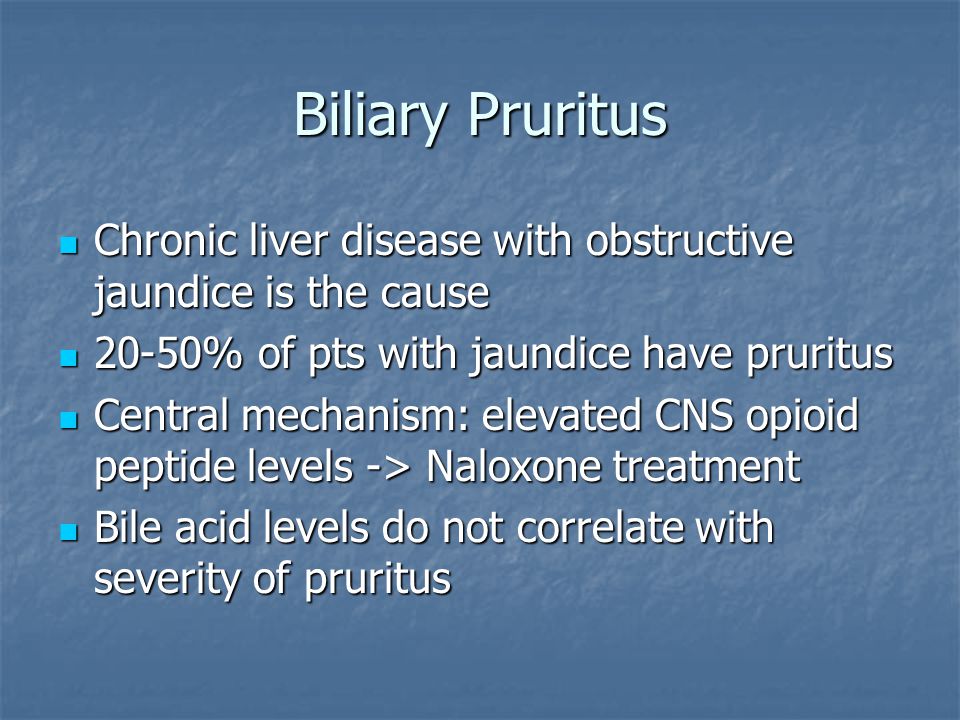 Biliary Pruritus

- Chronic liver disease with obstructive jaundice is the cause
- 20-50% of pts with jaundice have pruritus
- Central mechanism: elevated CNS opioid peptide levels -> Naloxone treatment
- Bile acid levels do not correlate with severity of pruritus